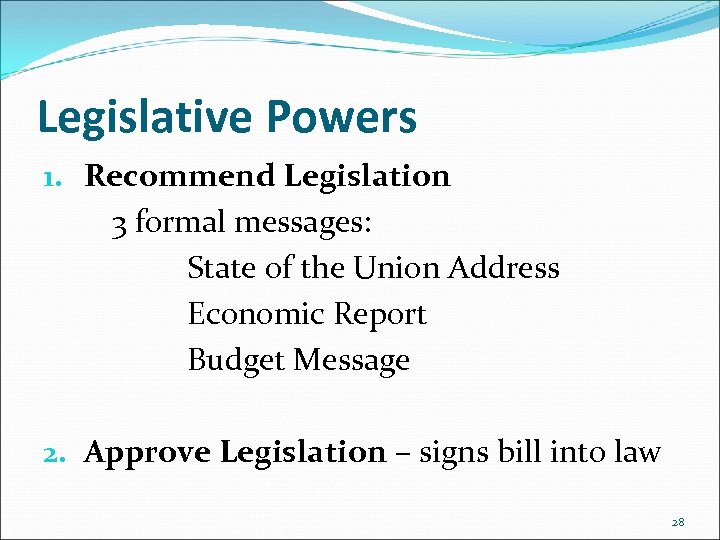 Legislative Powers

1. Recommend Legislation
3 formal messages:
State of the Union Address
Economic Report
Budget Message

2. Approve Legislation – signs bill into law

28